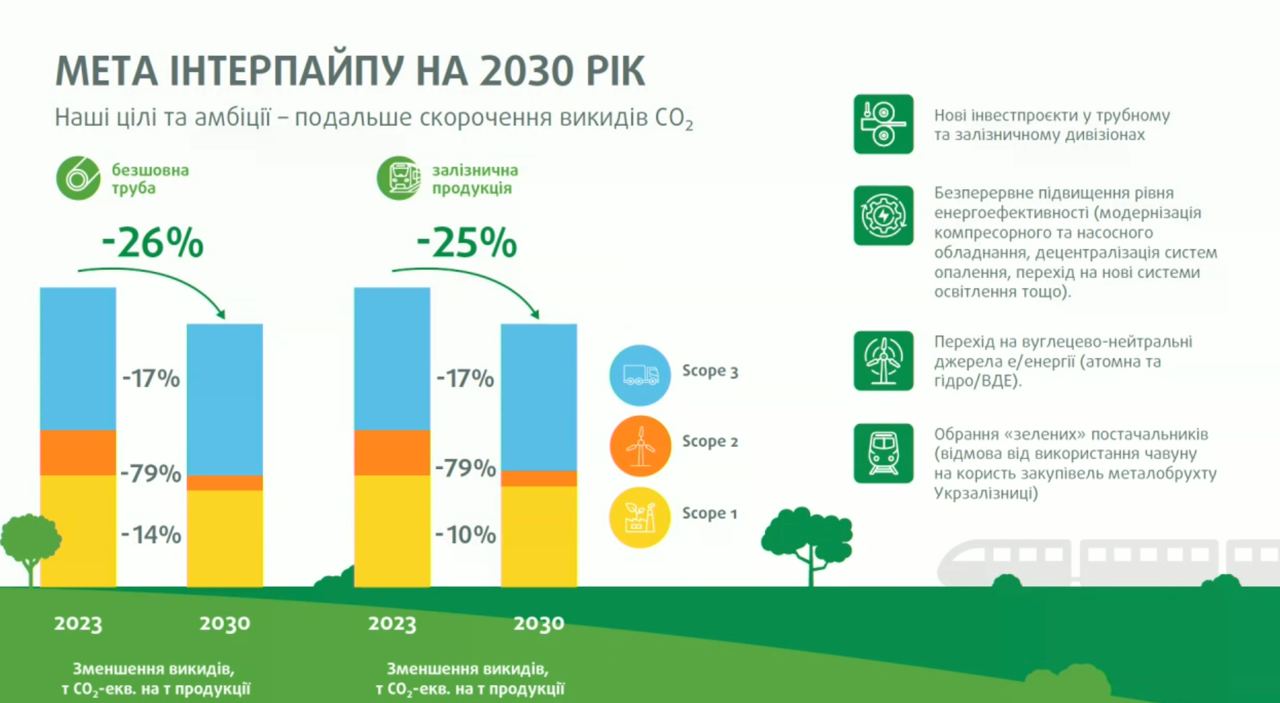 МЕТА ІНТЕРПАЙПУ НА 2030 РІК

Наші цілі та амбіції – подальше скорочення викидів $CO_2$

безшовна труба

-26%

-17%

-79%

-14%

2023

2030

Зменшення викидів, т $CO_2$-екв. на т продукції

залізнична продукція

-25%

-17%

-79%

-10%

2023

2030

Зменшення викидів, т $CO_2$-екв. на т продукції

Scope 3

Scope 2

Scope 1

Нові інвестпроєкти у трубному та залізничному дивізіонах

Безперервне підвищення рівня енергоефективності (модернізація компресорного та насосного обладнання, децентралізація систем опалення, перехід на нові системи освітлення тощо).

Перехід на вуглецево-нейтральні джерела е/енергії (атомна та гідро/ВДЕ).

Обрання «зелених» постачальників (відмова від використання чавуну на користь закупівель металобрухту Укрзалізниці)